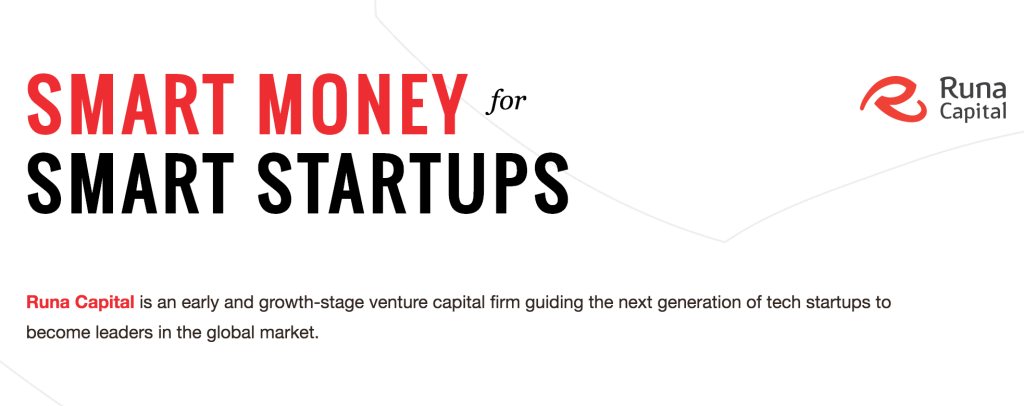 SMART MONEY for
SMART STARTUPS

Runa
Capital

Runa Capital is an early and growth-stage venture capital firm guiding the next generation of tech startups to become leaders in the global market.